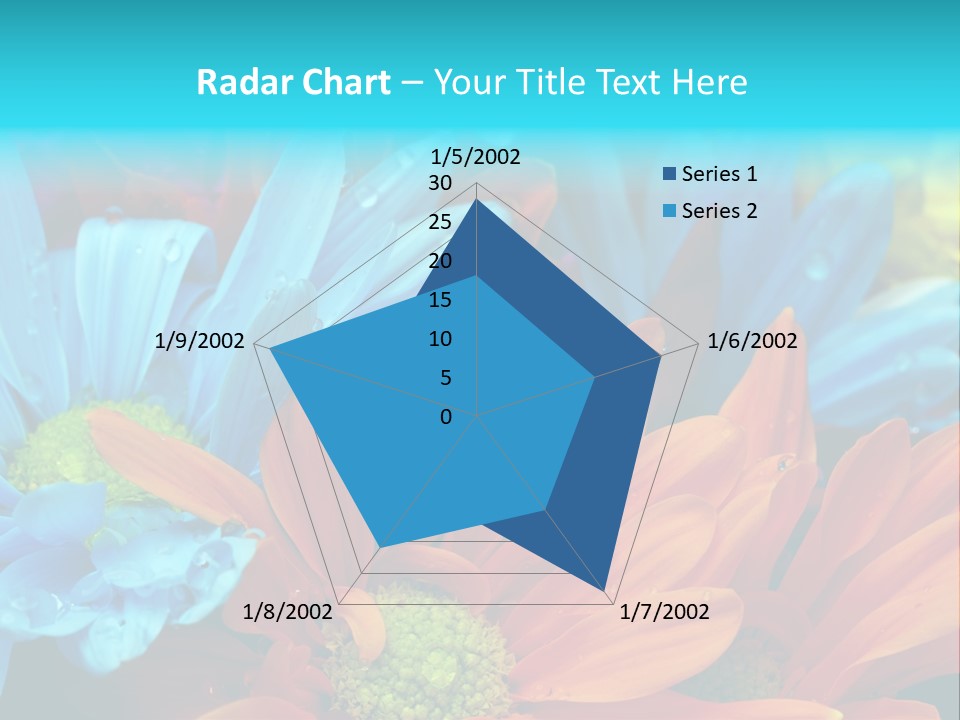 Radar Chart – Your Title Text Here

1/5/2002
30
25
20
15
10
5
0
1/6/2002
1/7/2002
1/8/2002
1/9/2002

Series 1
Series 2